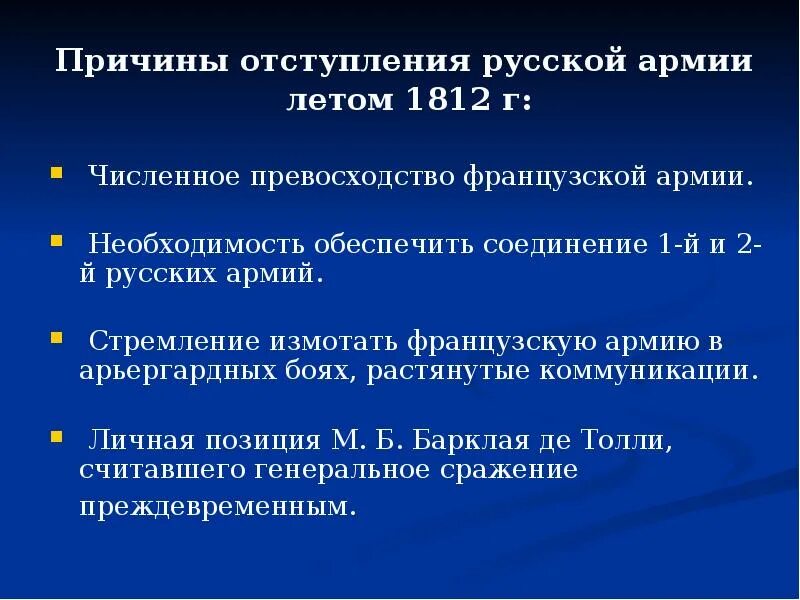 Причины отступления русской армии летом 1812 г:

Численное превосходство французской армии.

Необходимость обеспечить соединение 1-й и 2-й русских армий.

Стремление измотать французскую армию в арьергардных боях, растянутые коммуникации.

Личная позиция М. Б. Барклая де Толли, считавшего генеральное сражение преждевременным.